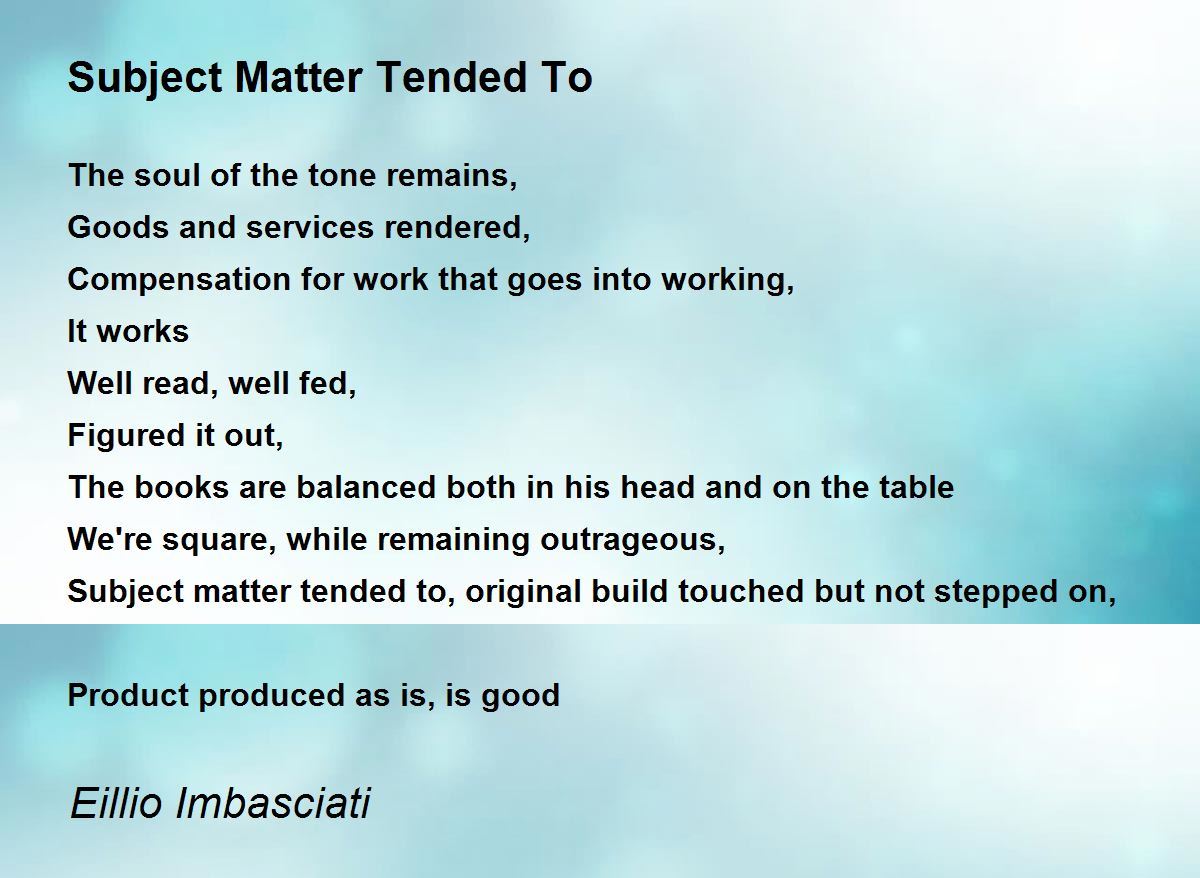 Subject Matter Tended To

The soul of the tone remains,
Goods and services rendered,
Compensation for work that goes into working,
It works
Well read, well fed,
Figured it out,
The books are balanced both in his head and on the table
We're square, while remaining outrageous,
Subject matter tended to, original build touched but not stepped on,

Product produced as is, is good

Eillio Imbasciati